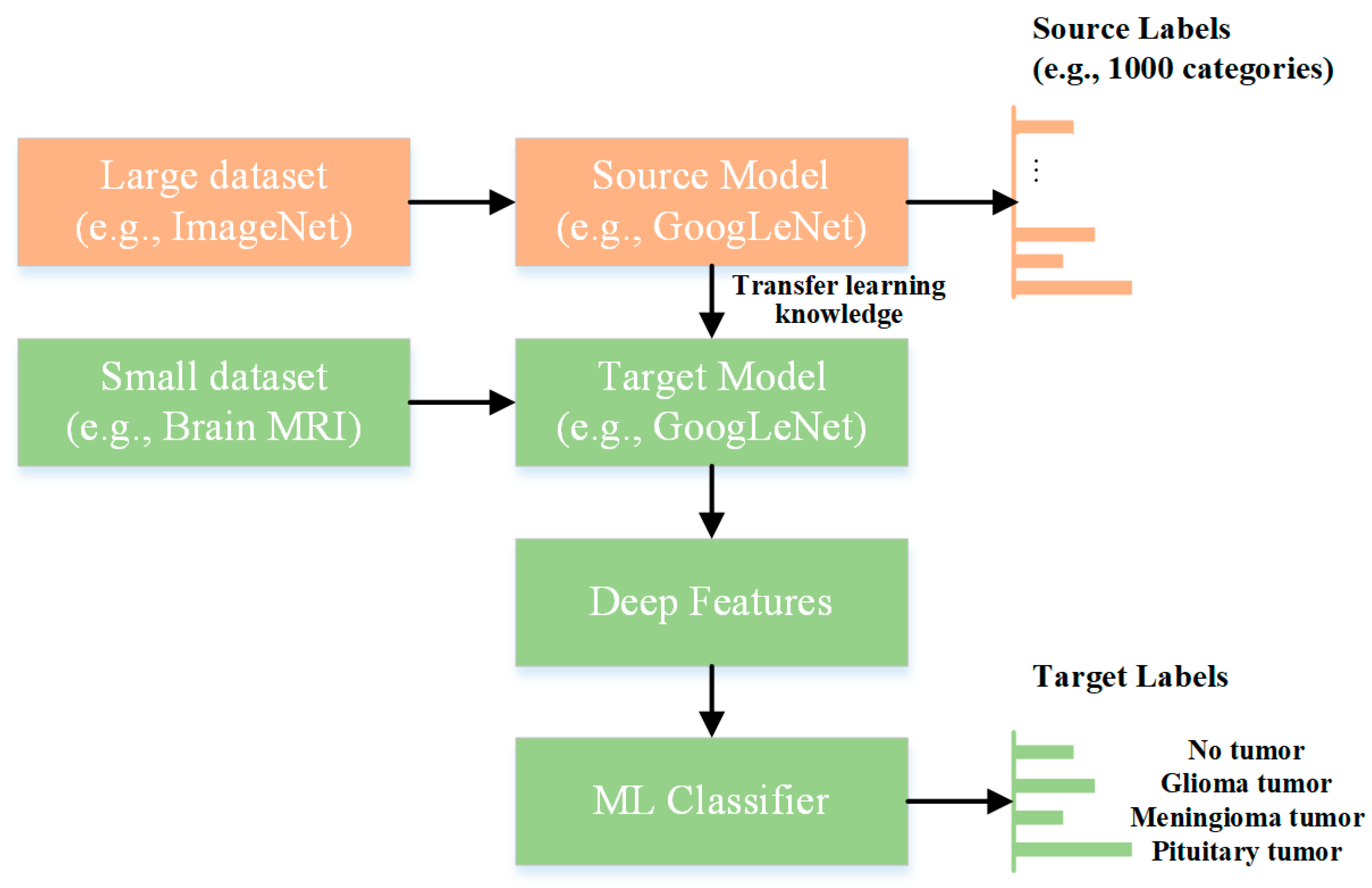 Source Labels
(e.g., 1000 categories)

Large dataset
(e.g., ImageNet)

Source Model
(e.g., GoogLeNet)

⋮

Transfer learning knowledge

Small dataset
(e.g., Brain MRI)

Target Model
(e.g., GoogLeNet)

Deep Features

Target Labels

ML Classifier

No tumor
Glioma tumor
Meningioma tumor
Pituitary tumor